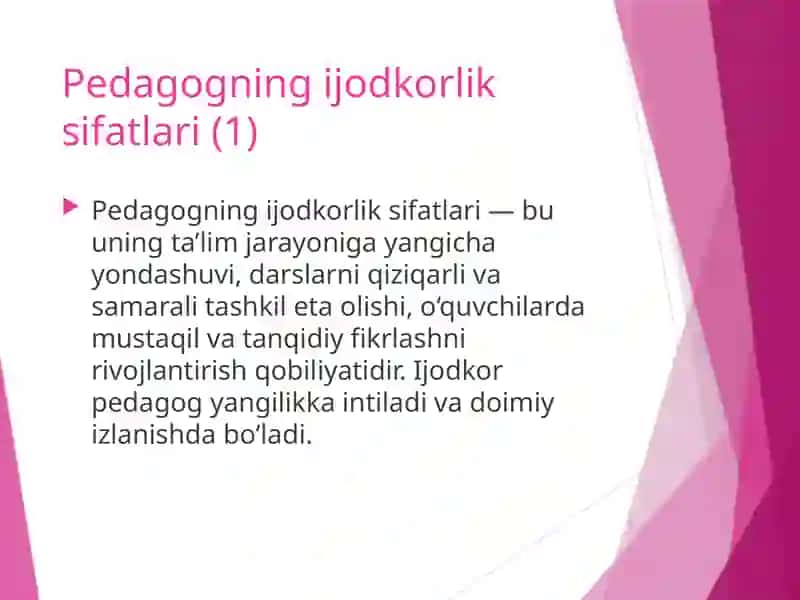 Pedagogning ijodkorlik sifatlari (1)

Pedagogning ijodkorlik sifatlari — bu uning ta’lim jarayoniga yangicha yondashuvi, darslarni qiziqarli va samarali tashkil eta olishi, o‘quvchilarda mustaqil va tanqidiy fikrlashni rivojlantirish qobiliyatidir. Ijodkor pedagog yangilikka intiladi va doimiy izlanishda bo‘ladi.